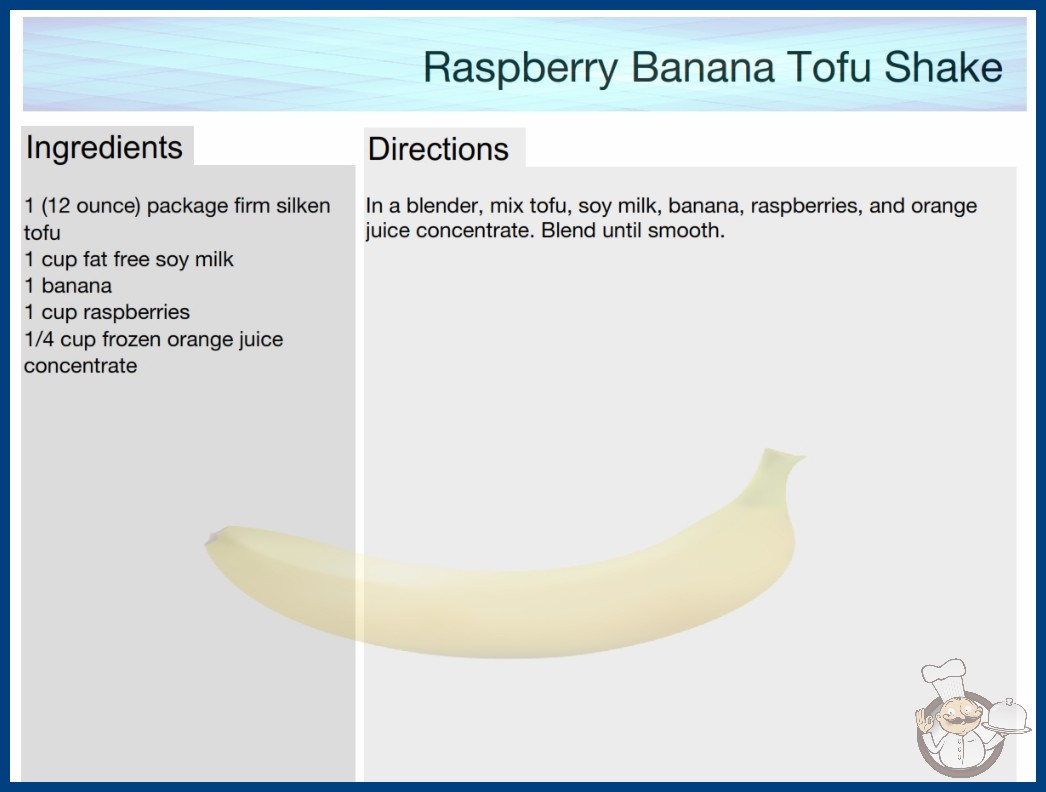 Raspberry Banana Tofu Shake

Ingredients

1 (12 ounce) package firm silken tofu
1 cup fat free soy milk
1 banana
1 cup raspberries
1/4 cup frozen orange juice concentrate

Directions

In a blender, mix tofu, soy milk, banana, raspberries, and orange juice concentrate. Blend until smooth.